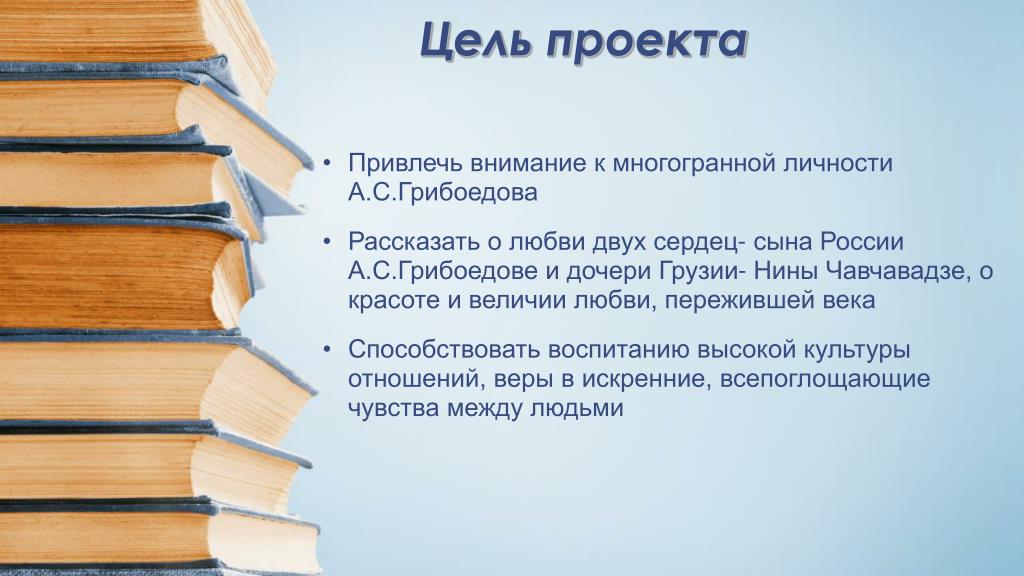 Цель проекта

• Привлечь внимание к многогранной личности А.С.Грибоедова

• Рассказать о любви двух сердец- сына России А.С.Грибоедове и дочери Грузии- Нины Чавчавадзе, о красоте и величии любви, пережившей века

• Способствовать воспитанию высокой культуры отношений, веры в искренние, всепоглощающие чувства между людьми